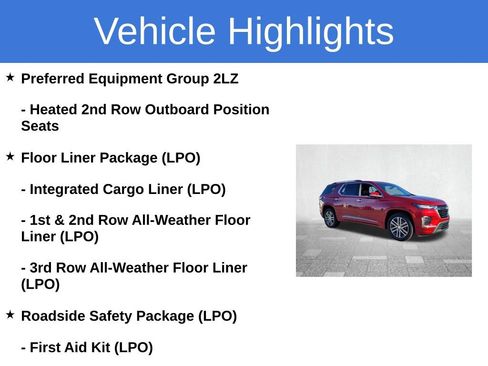 Vehicle Highlights

★ Preferred Equipment Group 2LZ

- Heated 2nd Row Outboard Position Seats

★ Floor Liner Package (LPO)

- Integrated Cargo Liner (LPO)

- 1st & 2nd Row All-Weather Floor Liner (LPO)

- 3rd Row All-Weather Floor Liner (LPO)

★ Roadside Safety Package (LPO)

- First Aid Kit (LPO)